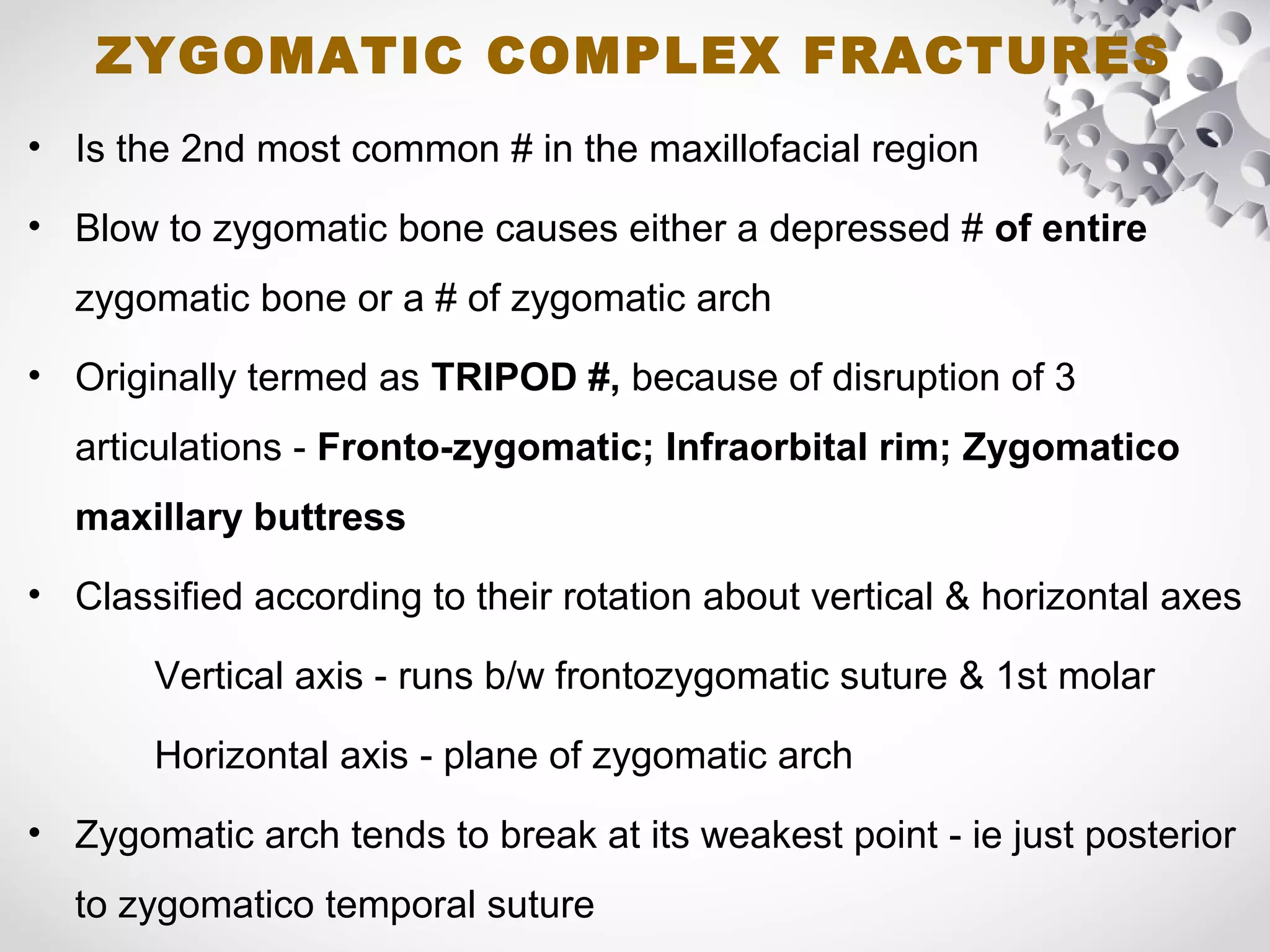 ZYGOMATIC COMPLEX FRACTURES

• Is the 2nd most common # in the maxillofacial region

• Blow to zygomatic bone causes either a depressed # of entire zygomatic bone or a # of zygomatic arch

• Originally termed as TRIPOD #, because of disruption of 3 articulations - Fronto-zygomatic; Infraorbital rim; Zygomatico maxillary buttress

• Classified according to their rotation about vertical & horizontal axes

Vertical axis - runs b/w frontozygomatic suture & 1st molar

Horizontal axis - plane of zygomatic arch

• Zygomatic arch tends to break at its weakest point - ie just posterior to zygomatico temporal suture